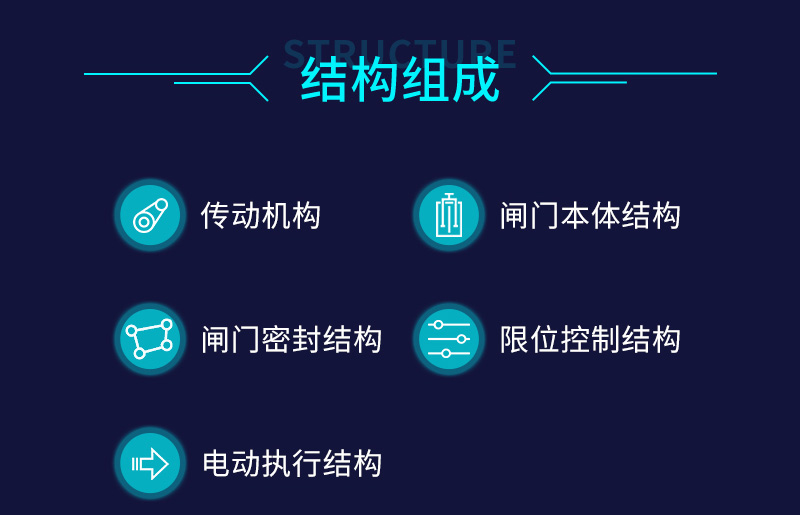 STRUCTURE
结构组成

传动机构
闸门本体结构

闸门密封结构
限位控制结构

电动执行结构